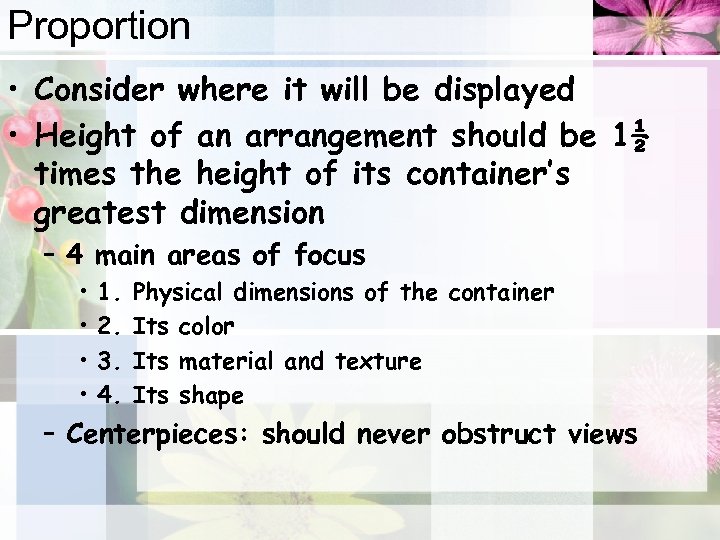 Proportion

• Consider where it will be displayed
• Height of an arrangement should be $1\frac{1}{2}$ times the height of its container's greatest dimension
– 4 main areas of focus
• 1. Physical dimensions of the container
• 2. Its color
• 3. Its material and texture
• 4. Its shape
– Centerpieces: should never obstruct views